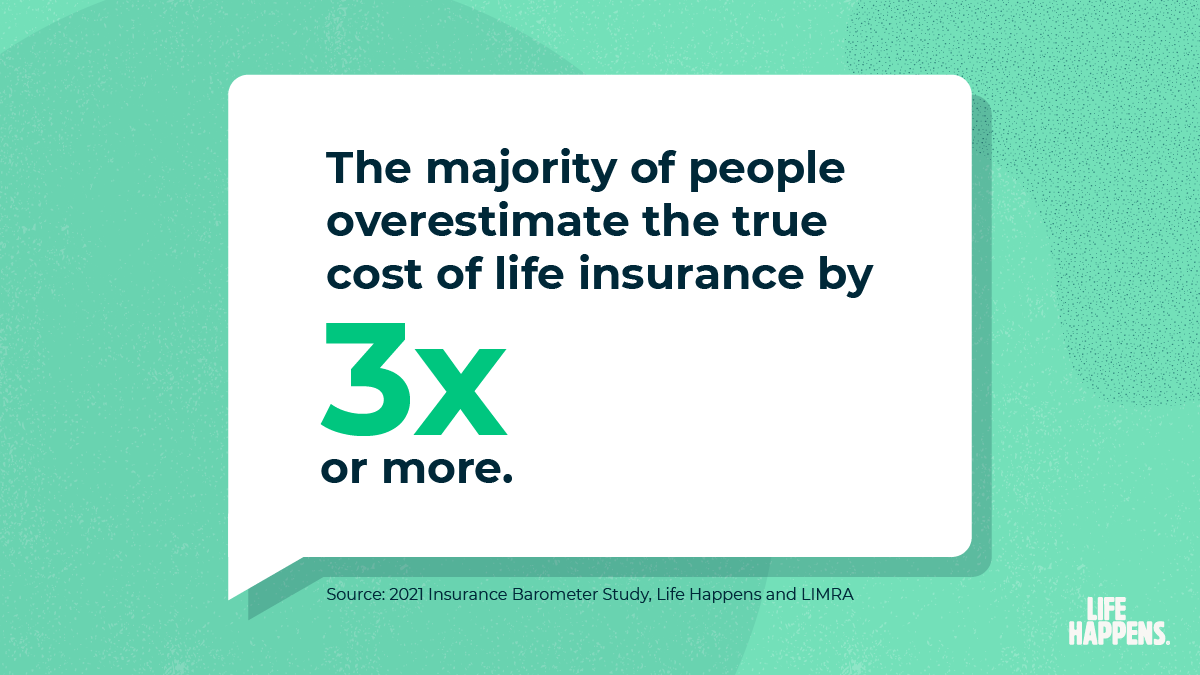 The majority of people overestimate the true cost of life insurance by

3x

or more.

Source: 2021 Insurance Barometer Study, Life Happens and LIMRA

LIFE HAPPENS.